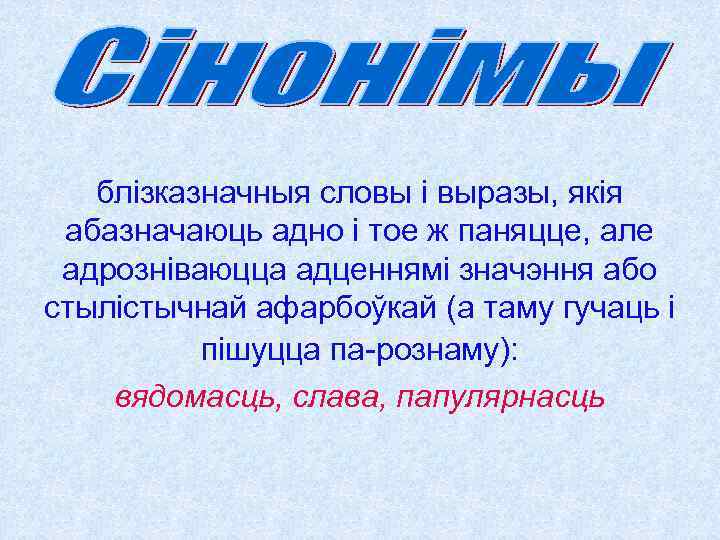 Сінонімы

блізказначныя словы і выразы, якія абазначаюць адно і тое ж паняцце, але адрозніваюцца адценнямі значэння або стылістычнай афарбоўкай (а таму гучаць і пішуцца па-рознаму):

вядомасць, слава, папулярнасць